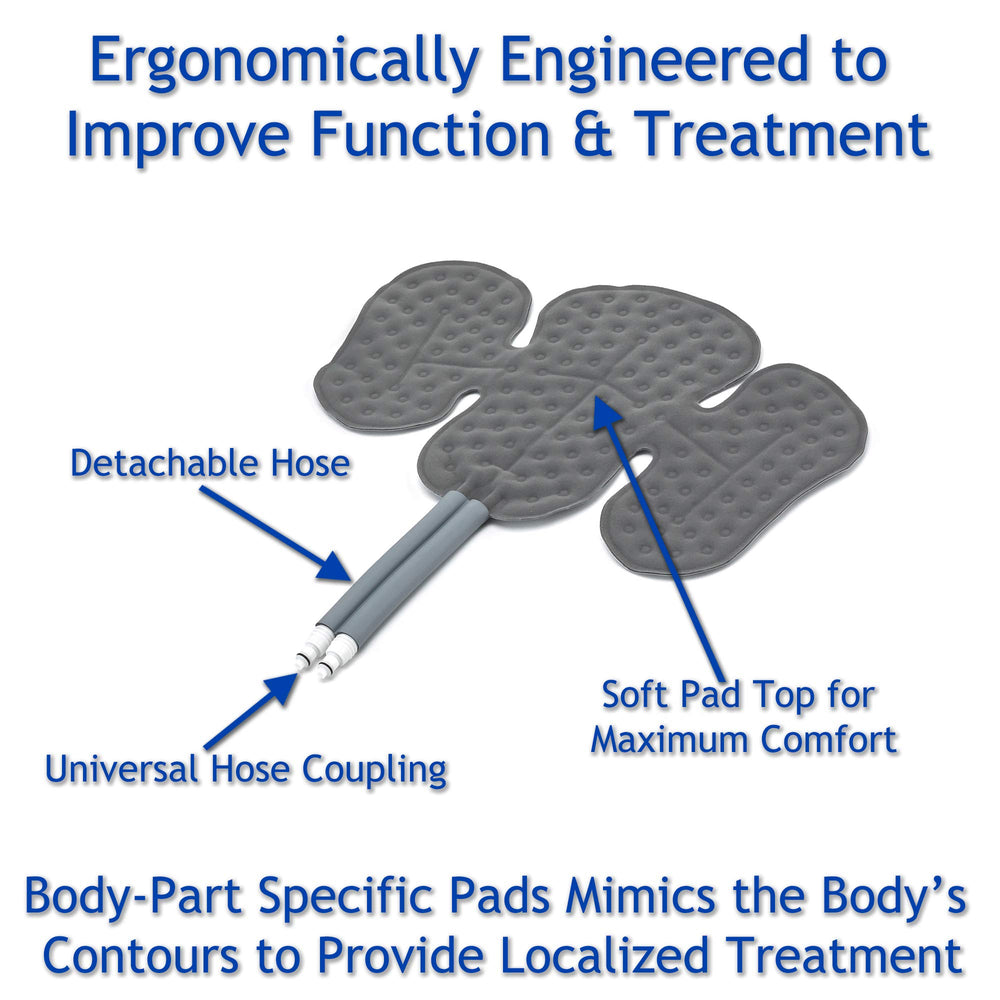 Ergonomically Engineered to Improve Function & Treatment

Detachable Hose

Soft Pad Top for Maximum Comfort

Universal Hose Coupling

Body-Part Specific Pads Mimics the Body's Contours to Provide Localized Treatment